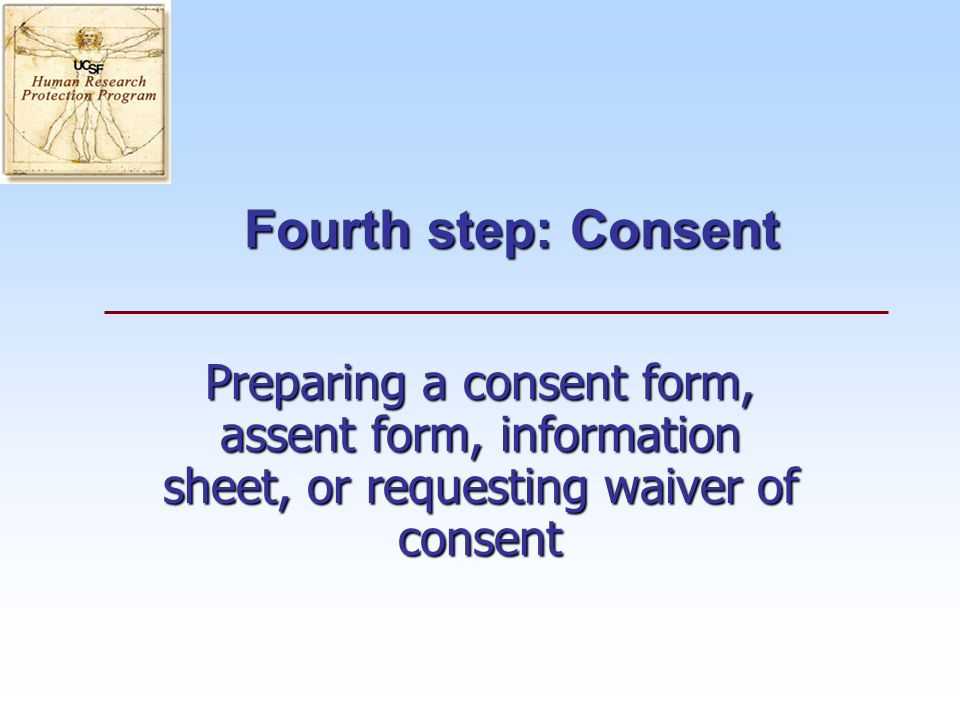 UCSF
Human Research
Protection Program

Fourth step: Consent

Preparing a consent form, assent form, information sheet, or requesting waiver of consent